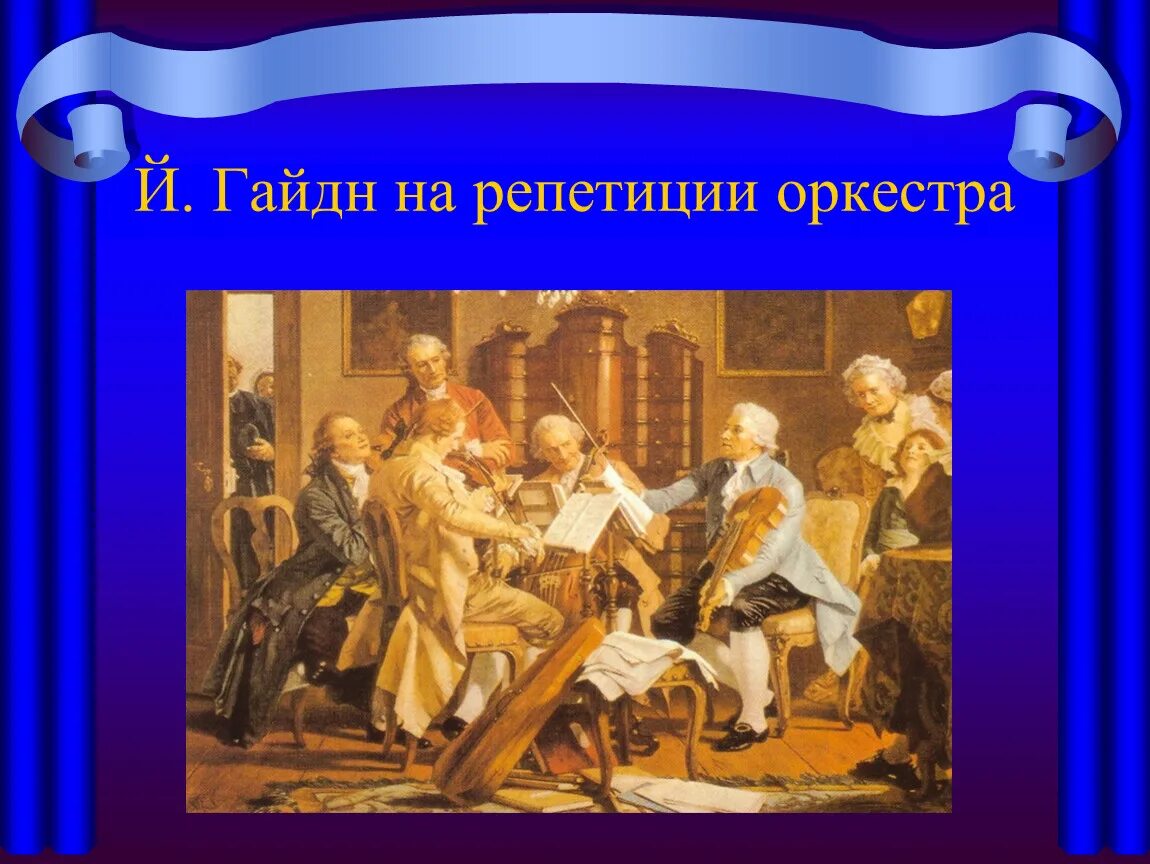 Й. Гайдн на репетиции оркестра